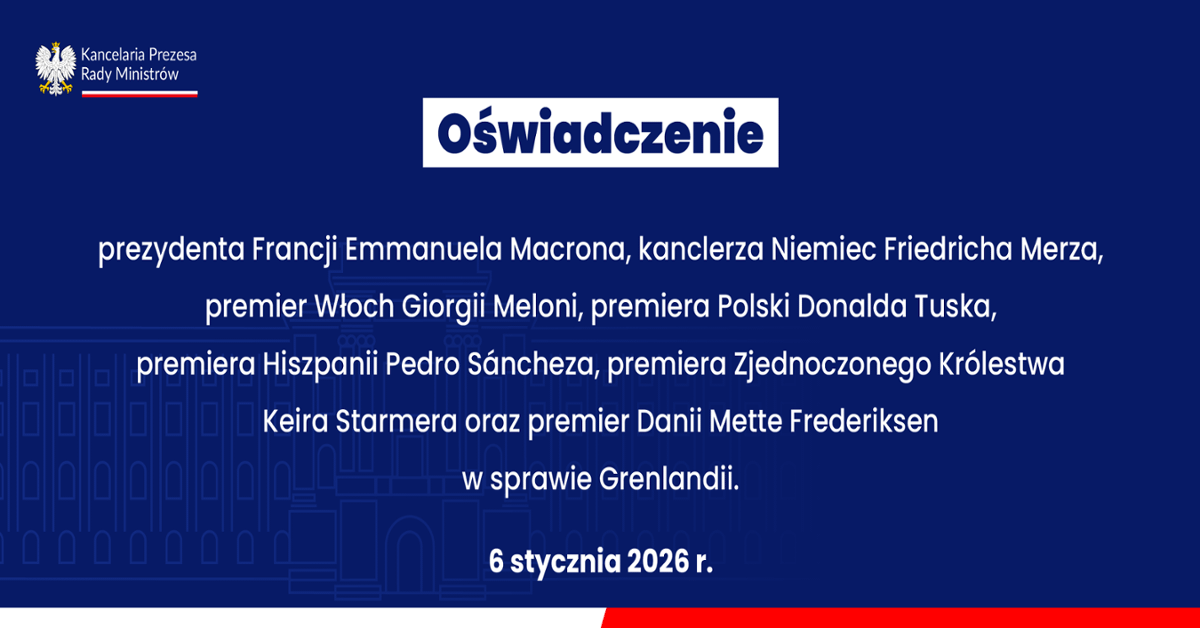 Kancelaria Prezesa
Rady Ministrów

Oświadczenie

prezydenta Francji Emmanuela Macrona, kanclerza Niemiec Friedricha Merza, premier Włoch Giorgii Meloni, premiera Polski Donalda Tuska, premiera Hiszpanii Pedro Sáncheza, premiera Zjednoczonego Królestwa Keira Starmera oraz premier Danii Mette Frederiksen w sprawie Grenlandii.

6 stycznia 2026 r.